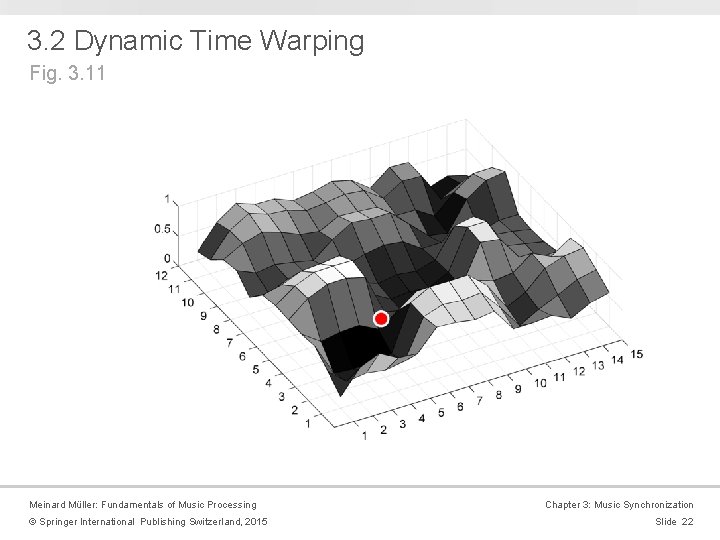 3.2 Dynamic Time Warping
Fig. 3.11

1
0.5
0
12
11
10
9
8
7
6
5
4
3
2
1
1 2 3 4 5 6 7 8 9 10 11 12 13 14 15

Meinard Müller: Fundamentals of Music Processing
© Springer International Publishing Switzerland, 2015

Chapter 3: Music Synchronization
Slide 22